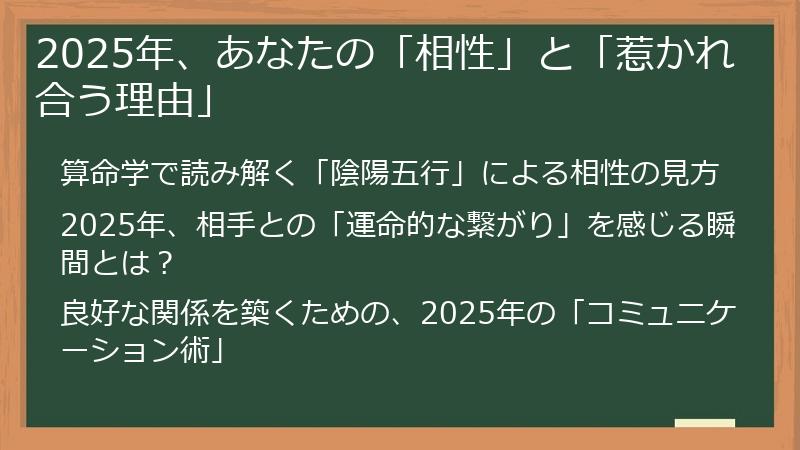 2025年、あなたの「相性」と「惹かれ合う理由」

算命学で読み解く「陰陽五行」による相性の見方

2025年、相手との「運命的な繋がり」を感じる瞬間とは？

良好な関係を築くための、2025年の「コミュニケーション術」